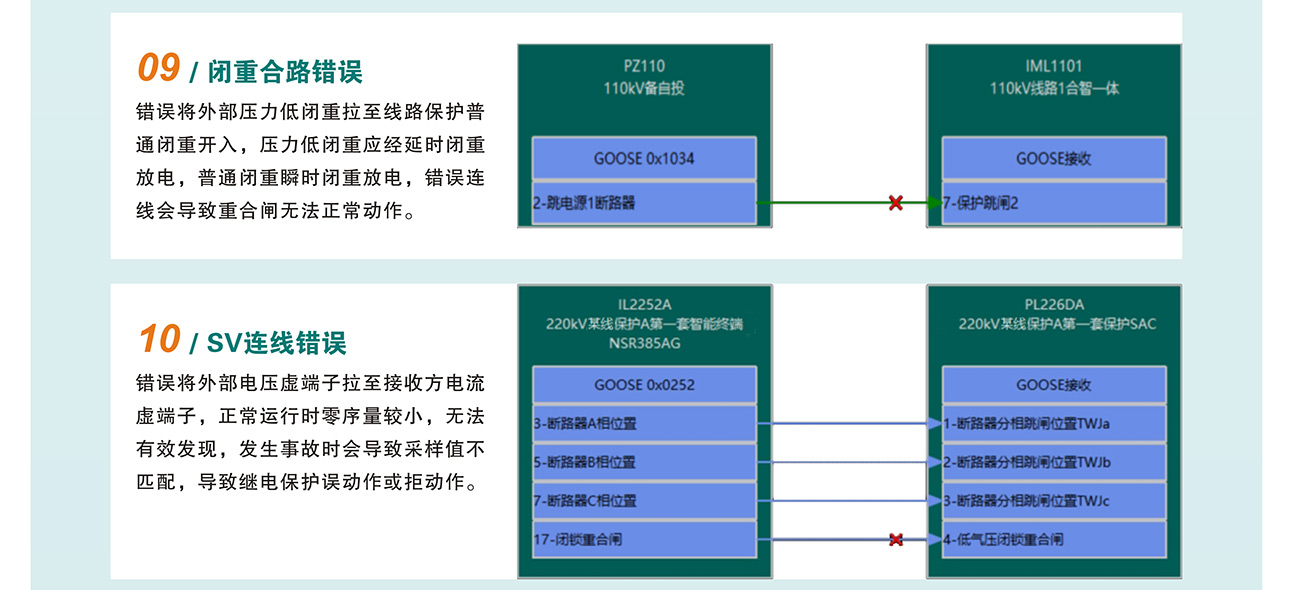 09 / 闭重合路错误

错误将外部压力低闭重拉至线路保护普通闭重开入，压力低闭重应经延时闭重放电，普通闭重瞬时闭重放电，错误连线会导致重合闸无法正常动作。

PZ110
110kV备自投

GOOSE 0x1034

2-跳电源1断路器

IML1101
110kV线路1合智一体

GOOSE接收

7-保护跳闸2

10 / SV连线错误

错误将外部电压虚端子拉至接收方电流虚端子，正常运行时零序量较小，无法有效发现，发生事故时会导致采样值不匹配，导致继电保护误动作或拒动作。

IL2252A
220kV某线保护A第一套智能终端
NSR385AG

GOOSE 0x0252

3-断路器A相位置

5-断路器B相位置

7-断路器C相位置

17-闭锁重合闸

PL226DA
220kV某线保护A第一套保护SAC

GOOSE接收

1-断路器分相跳闸位置TWJa

2-断路器分相跳闸位置TWJb

3-断路器分相跳闸位置TWJc

4-低气压闭锁重合闸